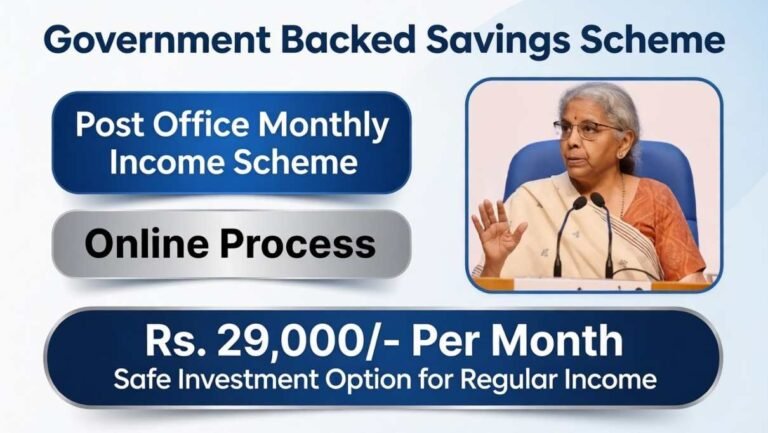 Government Backed Savings Scheme

Post Office Monthly Income Scheme

Online Process

Rs. 29,000/- Per Month
Safe Investment Option for Regular Income